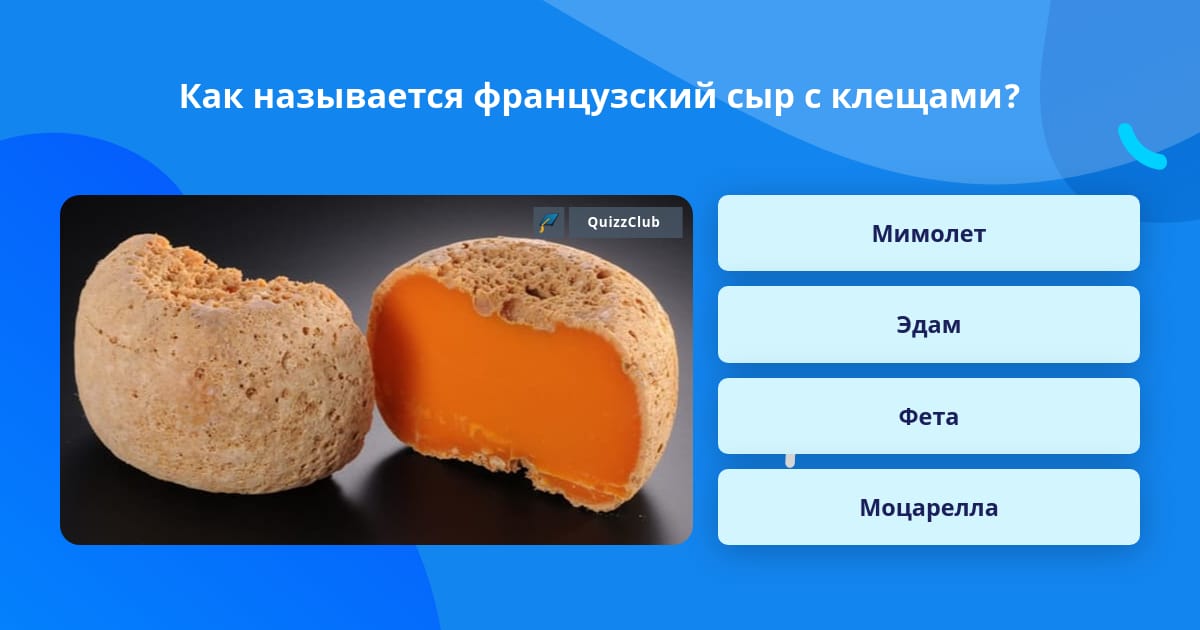 Как называется французский сыр с клещами?

QuizzClub

Мимолет

Эдам

Фета

Моцарелла